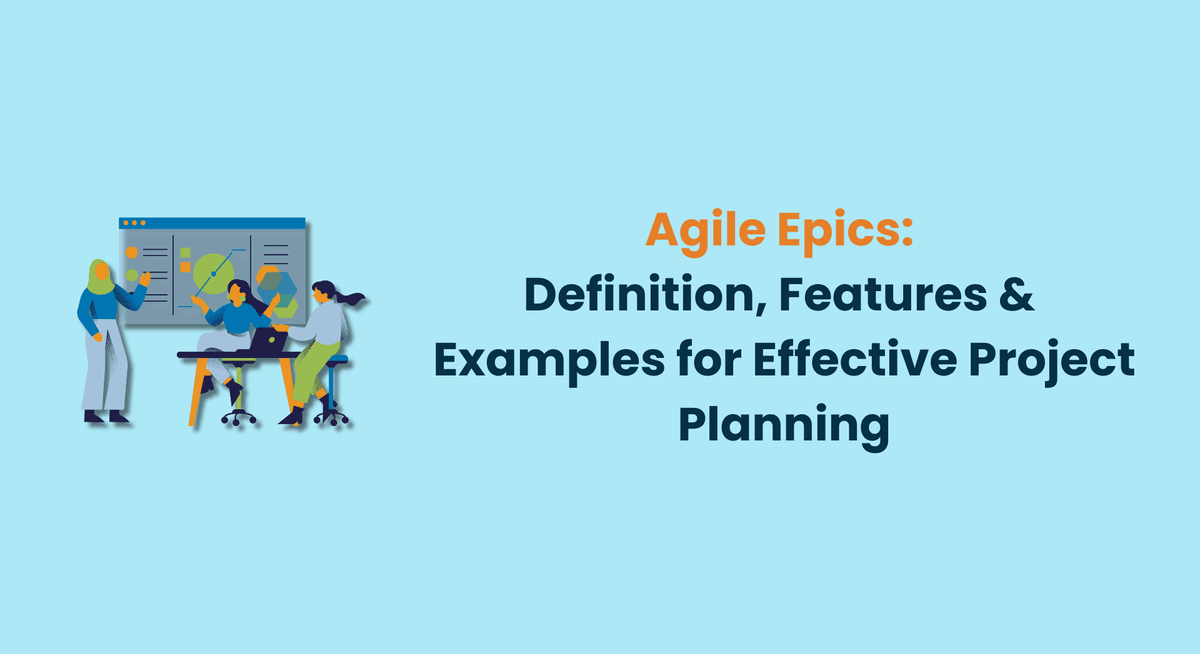 Agile Epics:
Definition, Features & Examples for Effective Project Planning